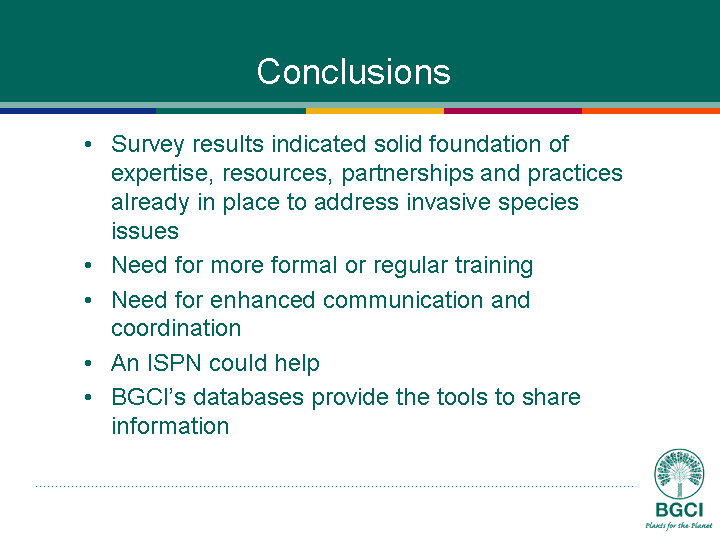 Conclusions

• Survey results indicated solid foundation of expertise, resources, partnerships and practices already in place to address invasive species issues
• Need for more formal or regular training
• Need for enhanced communication and coordination
• An ISPN could help
• BGCI's databases provide the tools to share information

BGCI
Plants for the Planet